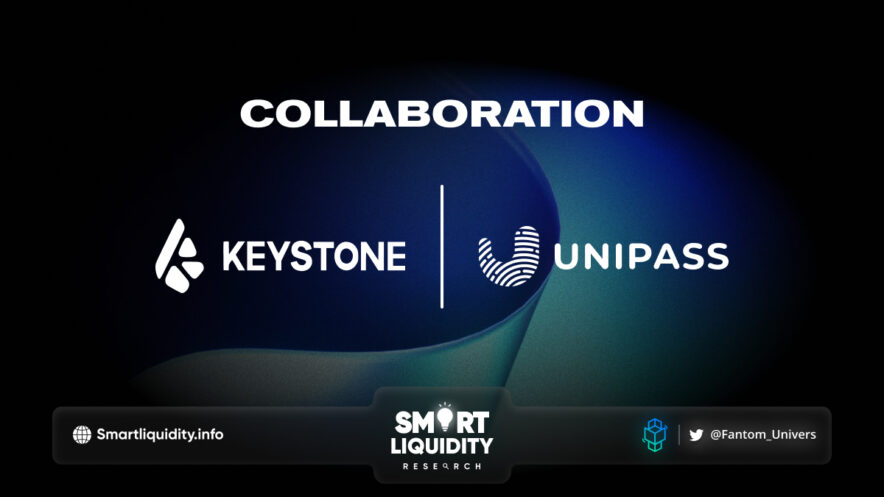 COLLABORATION

KEYSTONE

UNIPASS

Smartliquidity.info

SMART LIQUIDITY RESEARCH

@Fantom_Univers